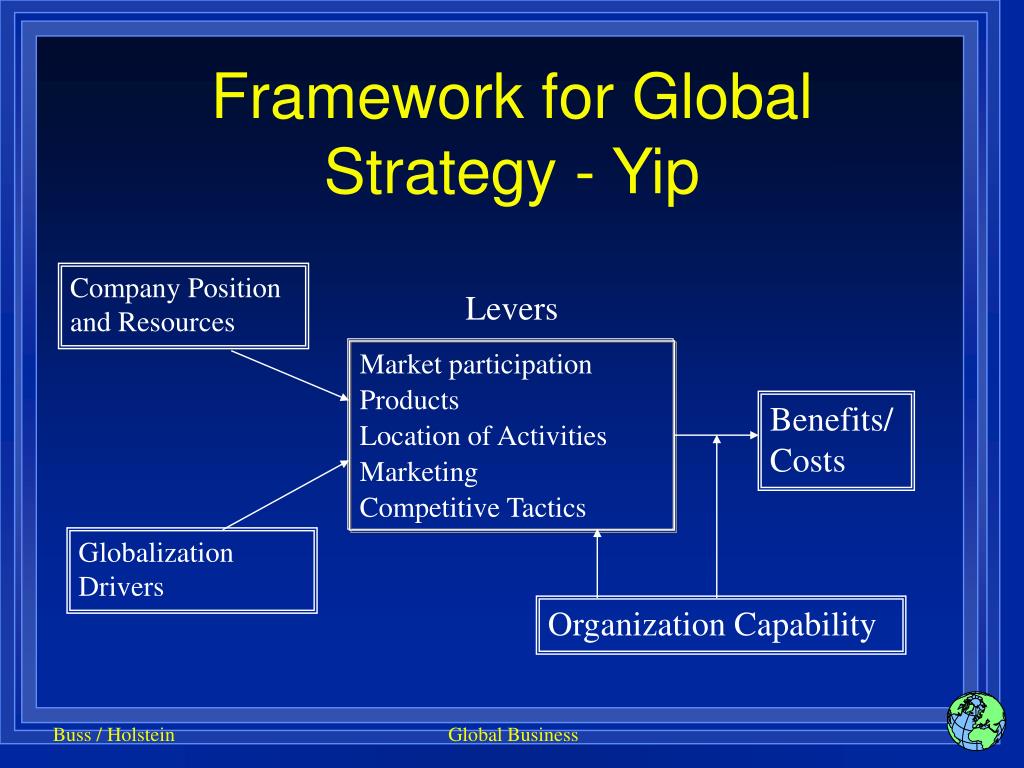 Framework for Global Strategy - Yip

Company Position and Resources

Levers

Market participation
Products
Location of Activities
Marketing
Competitive Tactics

Benefits/ Costs

Globalization Drivers

Organization Capability

Buss / Holstein

Global Business